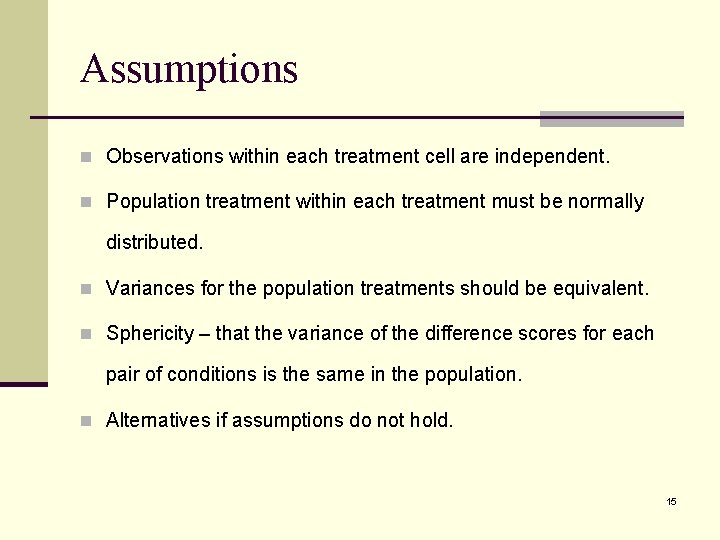 Assumptions

Observations within each treatment cell are independent.

Population treatment within each treatment must be normally distributed.

Variances for the population treatments should be equivalent.

Sphericity – that the variance of the difference scores for each pair of conditions is the same in the population.

Alternatives if assumptions do not hold.

15